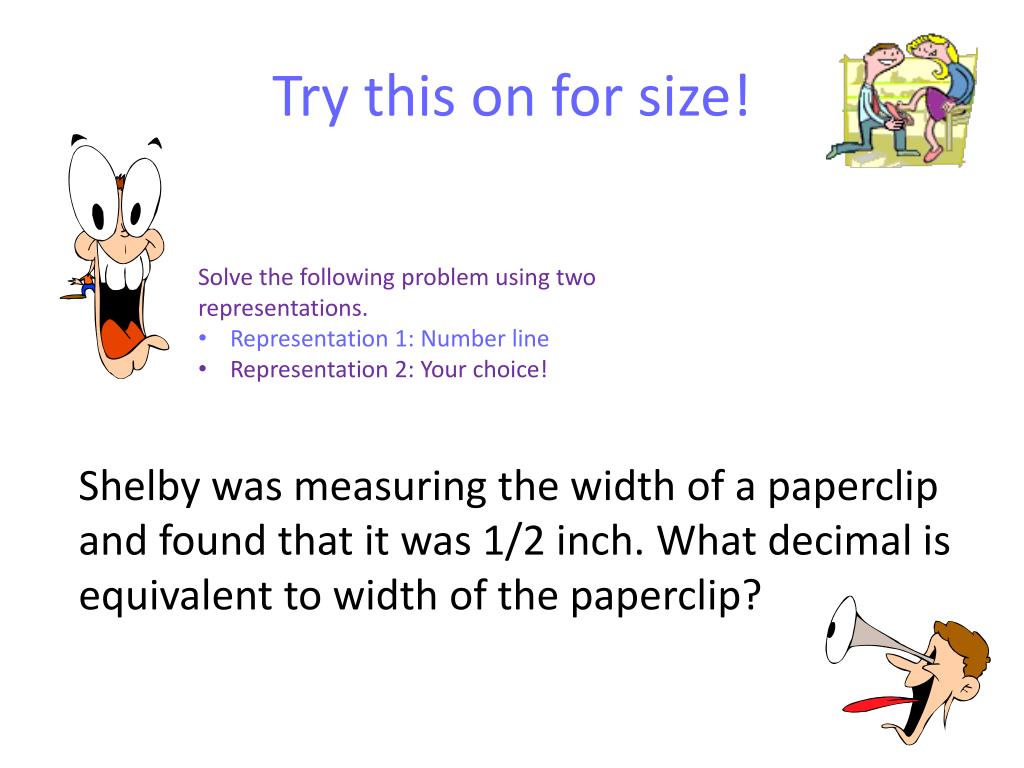 Try this on for size!

Solve the following problem using two representations.
• Representation 1: Number line
• Representation 2: Your choice!

Shelby was measuring the width of a paperclip and found that it was 1/2 inch. What decimal is equivalent to width of the paperclip?